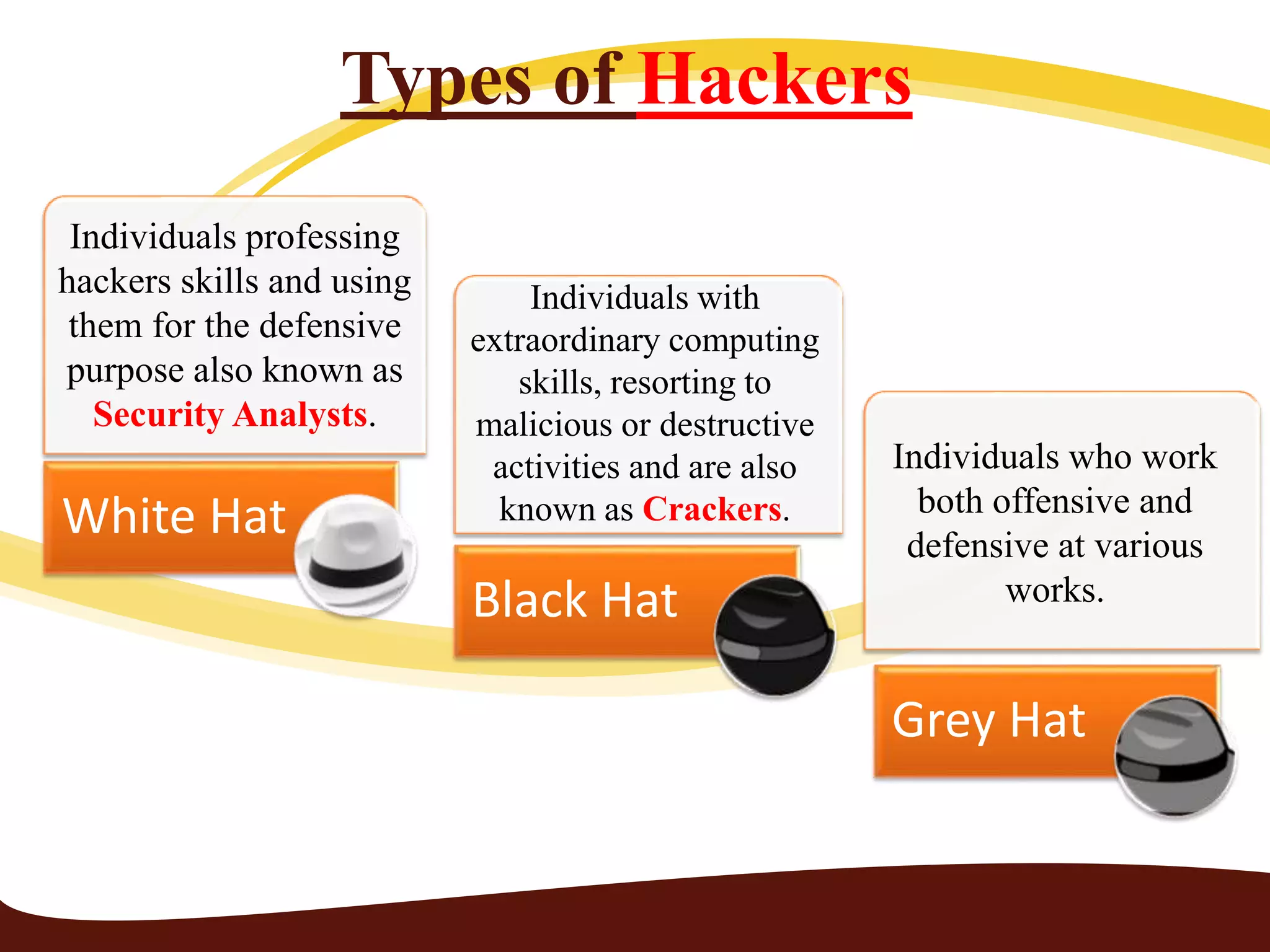 Types of Hackers

Individuals professing hackers skills and using them for the defensive purpose also known as Security Analysts.

White Hat

Individuals with extraordinary computing skills, resorting to malicious or destructive activities and are also known as Crackers.

Black Hat

Individuals who work both offensive and defensive at various works.

Grey Hat